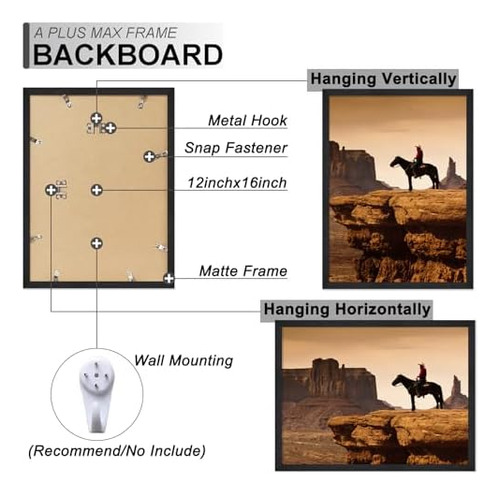 A PLUS MAX FRAME
BACKBOARD

Hanging Vertically

Metal Hook

Snap Fastener

12inchx16inch

Matte Frame

Hanging Horizontally

Wall Mounting

(Recommend/No Include)